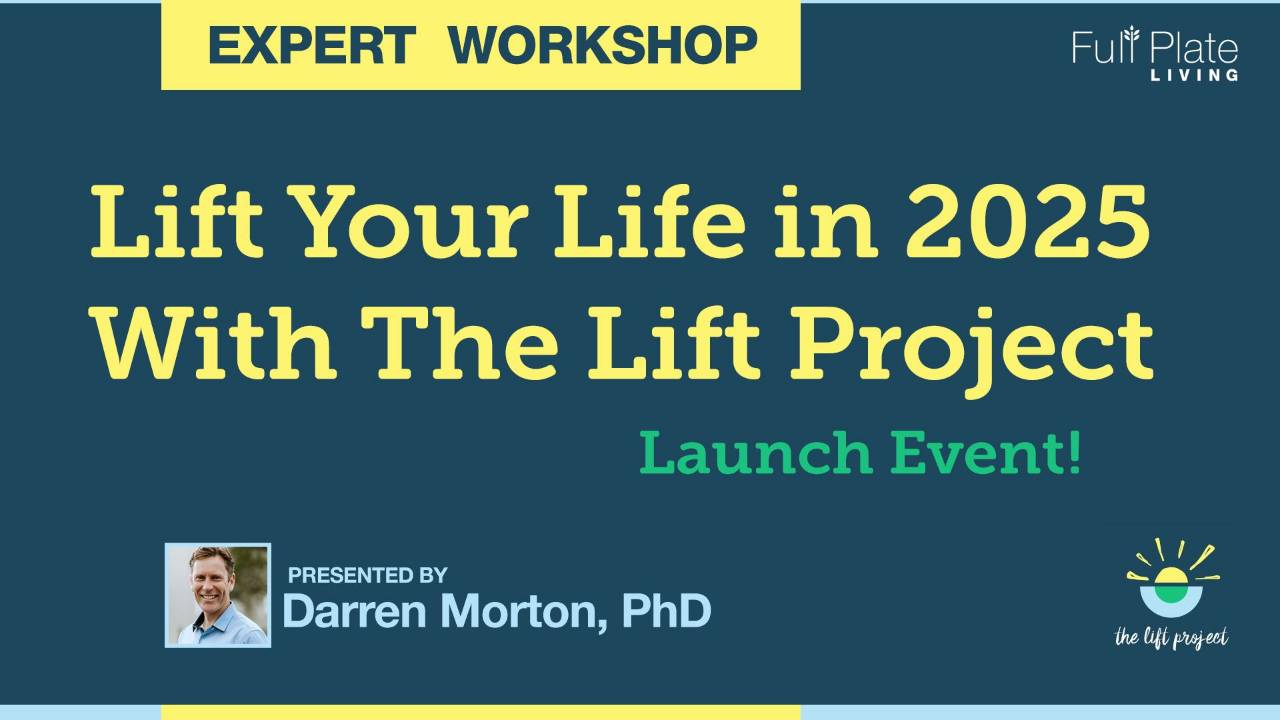 EXPERT WORKSHOP

Full Plate LIVING

Lift Your Life in 2025 With The Lift Project

Launch Event!

PRESENTED BY
Darren Morton, PhD

the lift project